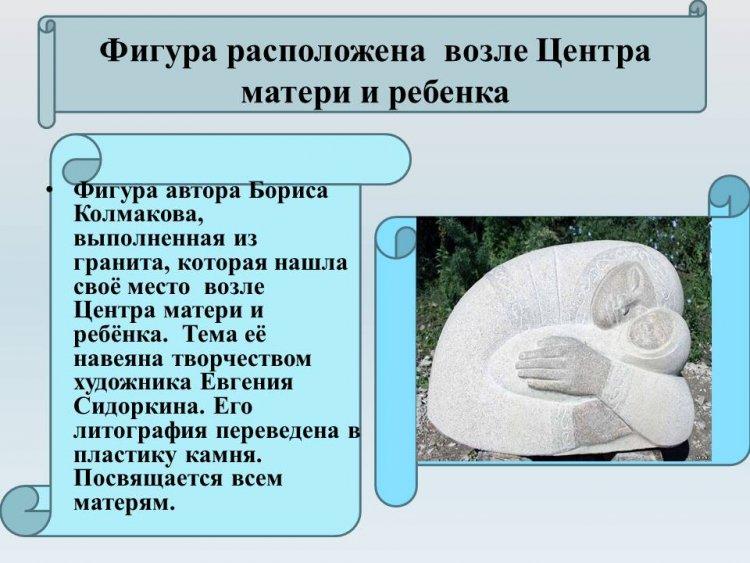 Фигура расположена возле Центра матери и ребенка

• Фигура автора Бориса Колмакова, выполненная из гранита, которая нашла своё место возле Центра матери и ребёнка. Тема её навеяна творчеством художника Евгения Сидоркина. Его литография переведена в пластику камня. Посвящается всем матерям.